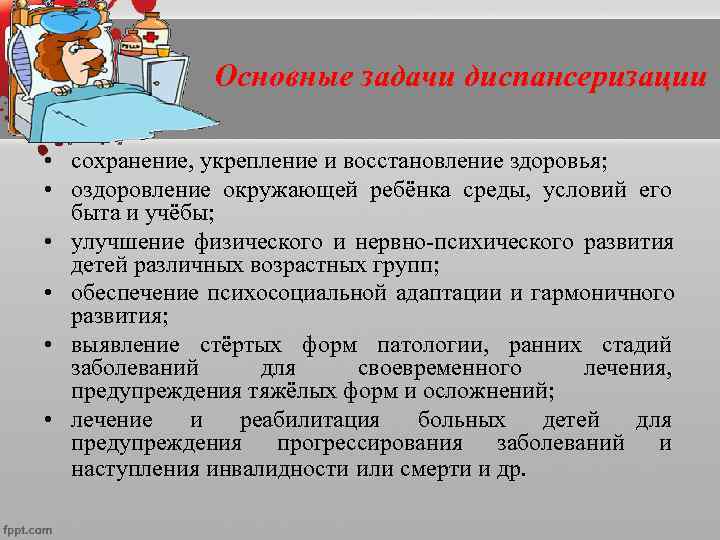 Основные задачи диспансеризации

• сохранение, укрепление и восстановление здоровья;
• оздоровление окружающей ребёнка среды, условий его быта и учёбы;
• улучшение физического и нервно-психического развития детей различных возрастных групп;
• обеспечение психосоциальной адаптации и гармоничного развития;
• выявление стёртых форм патологии, ранних стадий заболеваний для своевременного лечения, предупреждения тяжёлых форм и осложнений;
• лечение и реабилитация больных детей для предупреждения прогрессирования заболеваний и наступления инвалидности или смерти и др.

fppt.com